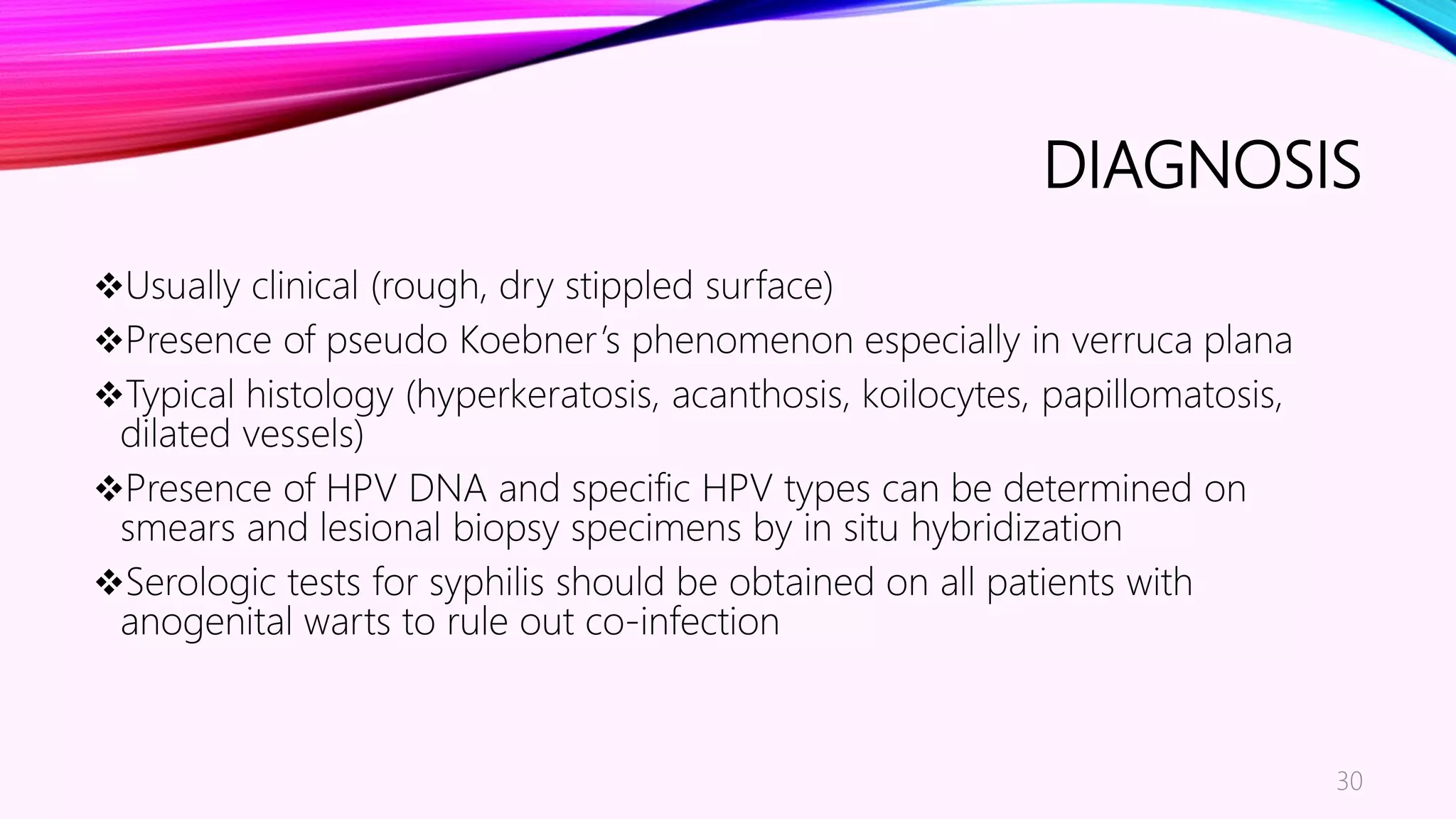 DIAGNOSIS

❖Usually clinical (rough, dry stippled surface)

❖Presence of pseudo Koebner's phenomenon especially in verruca plana

❖Typical histology (hyperkeratosis, acanthosis, koilocytes, papillomatosis, dilated vessels)

❖Presence of HPV DNA and specific HPV types can be determined on smears and lesional biopsy specimens by in situ hybridization

❖Serologic tests for syphilis should be obtained on all patients with anogenital warts to rule out co-infection

30